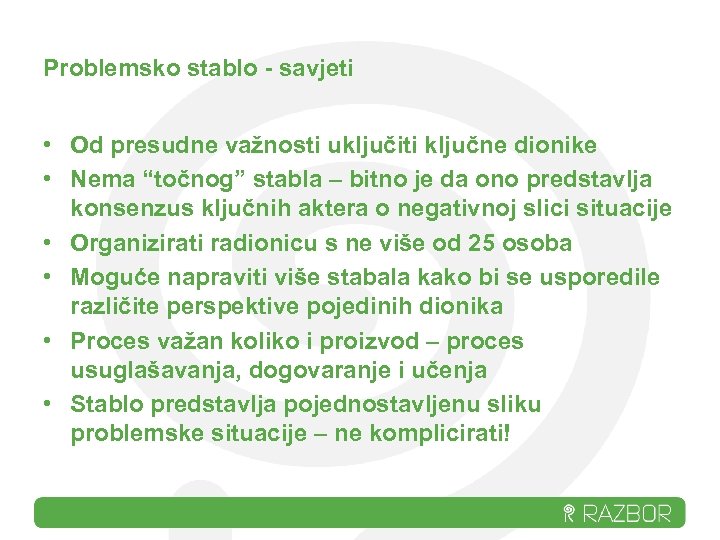 Problemsko stablo - savjeti

• Od presudne važnosti uključiti ključne dionike
• Nema “točnog” stabla – bitno je da ono predstavlja konsenzus ključnih aktera o negativnoj slici situacije
• Organizirati radionicu s ne više od 25 osoba
• Moguće napraviti više stabala kako bi se usporedile različite perspektive pojedinih dionika
• Proces važan koliko i proizvod – proces usuglašavanja, dogovaranje i učenja
• Stablo predstavlja pojednostavljenu sliku problemske situacije – ne komplicirati!

RAZBOR